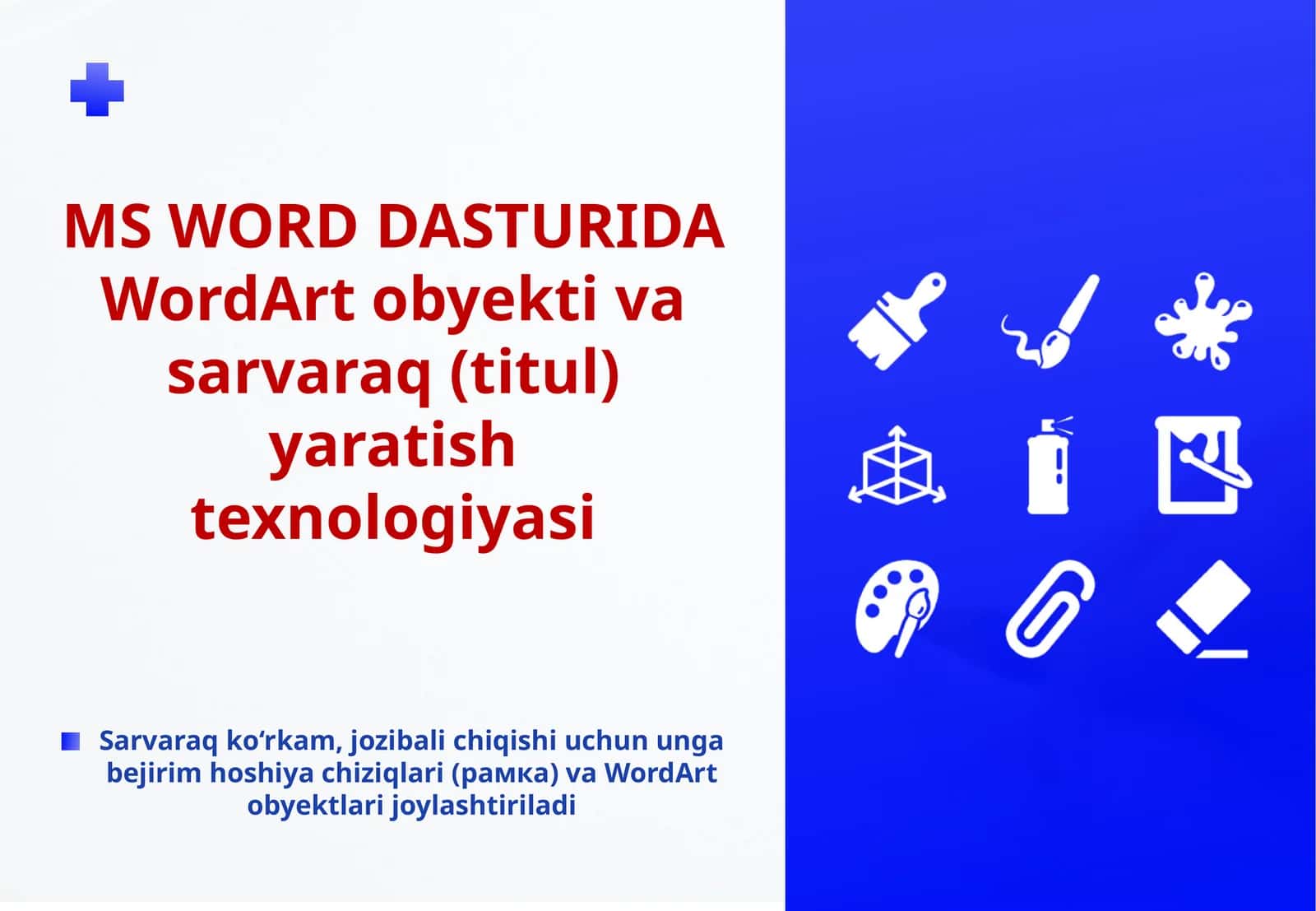 MS WORD DASTURIDA WordArt obyekti va sarvaraq (titul) yaratish texnologiyasi

Sarvaraq ko‘rkam, jozibali chiqishi uchun unga bejirim hoshiya chiziqlari (рамка) va WordArt obyektlari joylashtiriladi